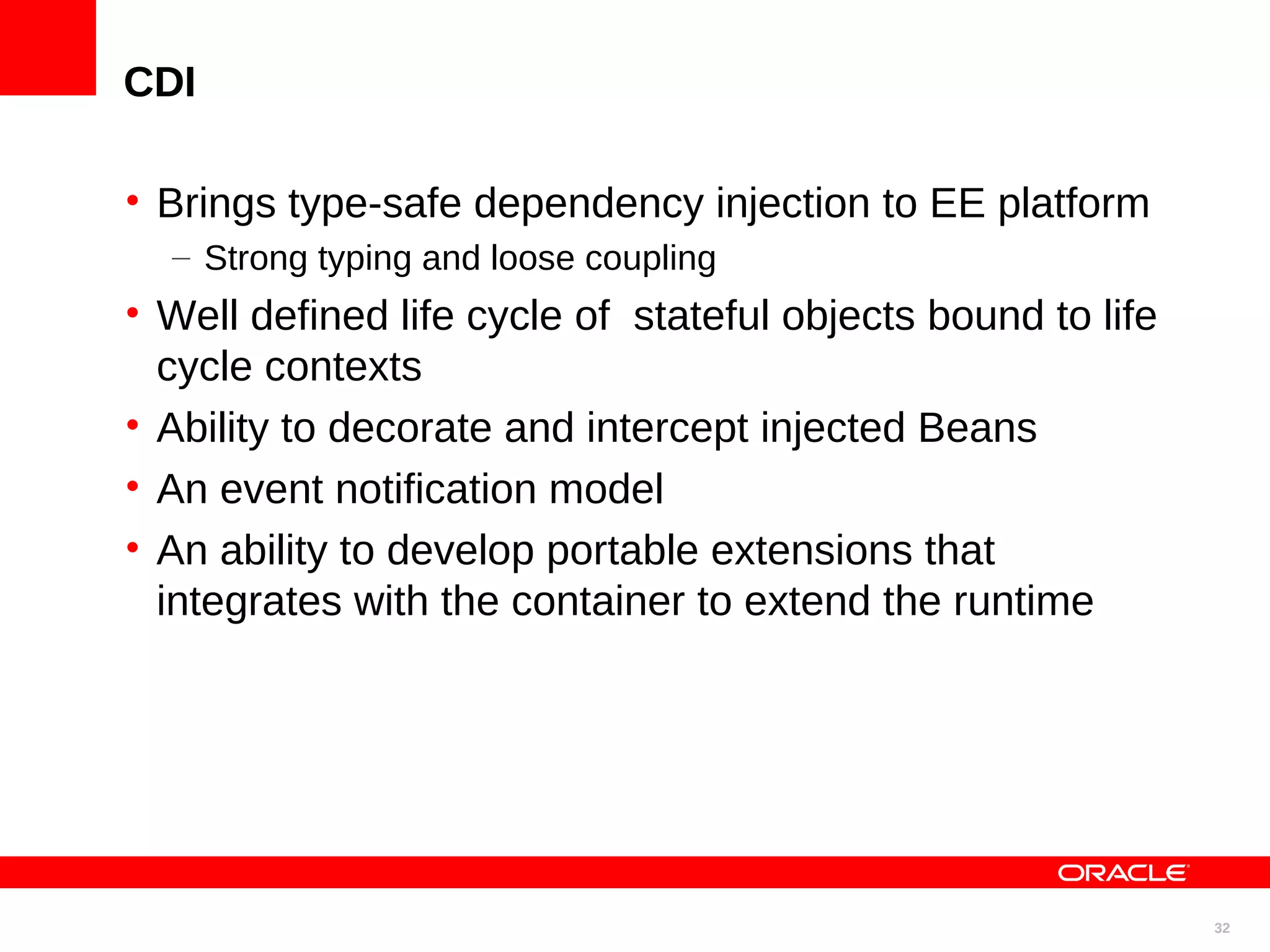 CDI

• Brings type-safe dependency injection to EE platform
  – Strong typing and loose coupling
• Well defined life cycle of  stateful objects bound to life cycle contexts
• Ability to decorate and intercept injected Beans
• An event notification model
• An ability to develop portable extensions that integrates with the container to extend the runtime

ORACLE

32